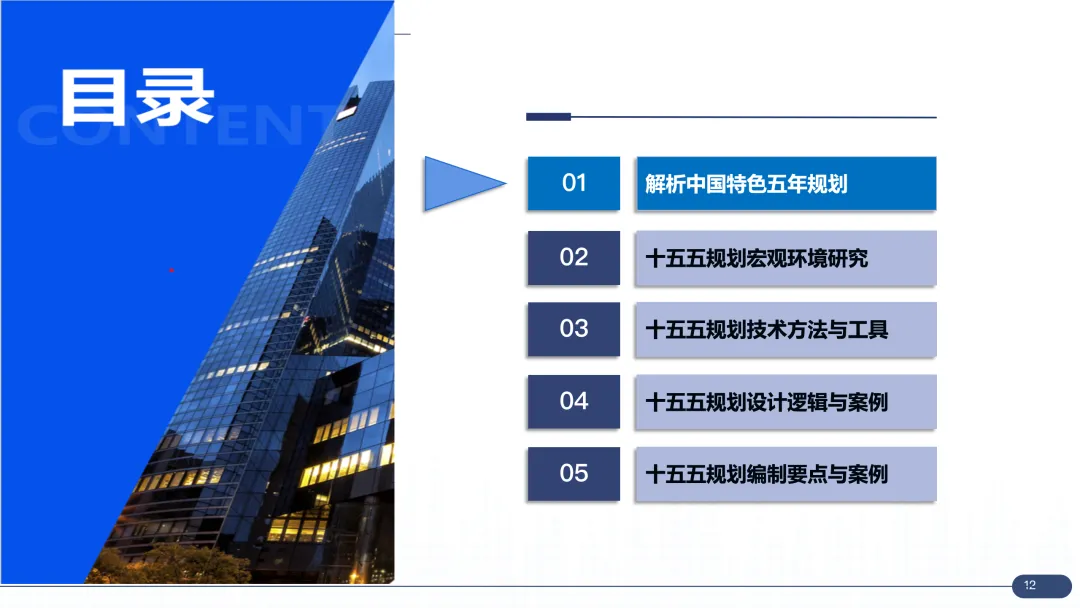 目录
CONTENT

01 解析中国特色五年规划

02 十五五规划宏观环境研究

03 十五五规划技术方法与工具

04 十五五规划设计逻辑与案例

05 十五五规划编制要点与案例

12